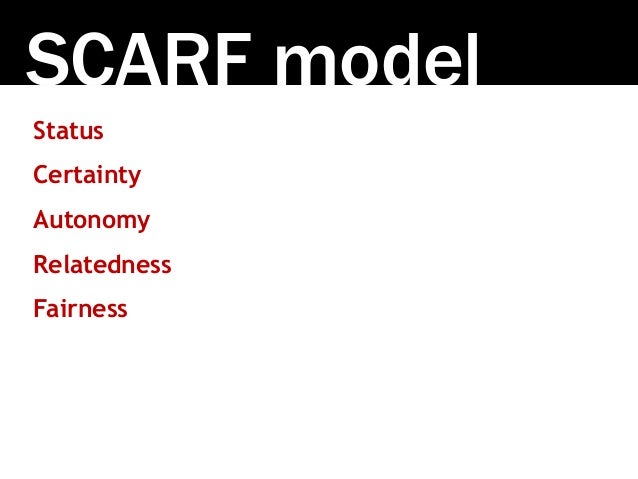 SCARF model

Status

Certainty

Autonomy

Relatedness

Fairness